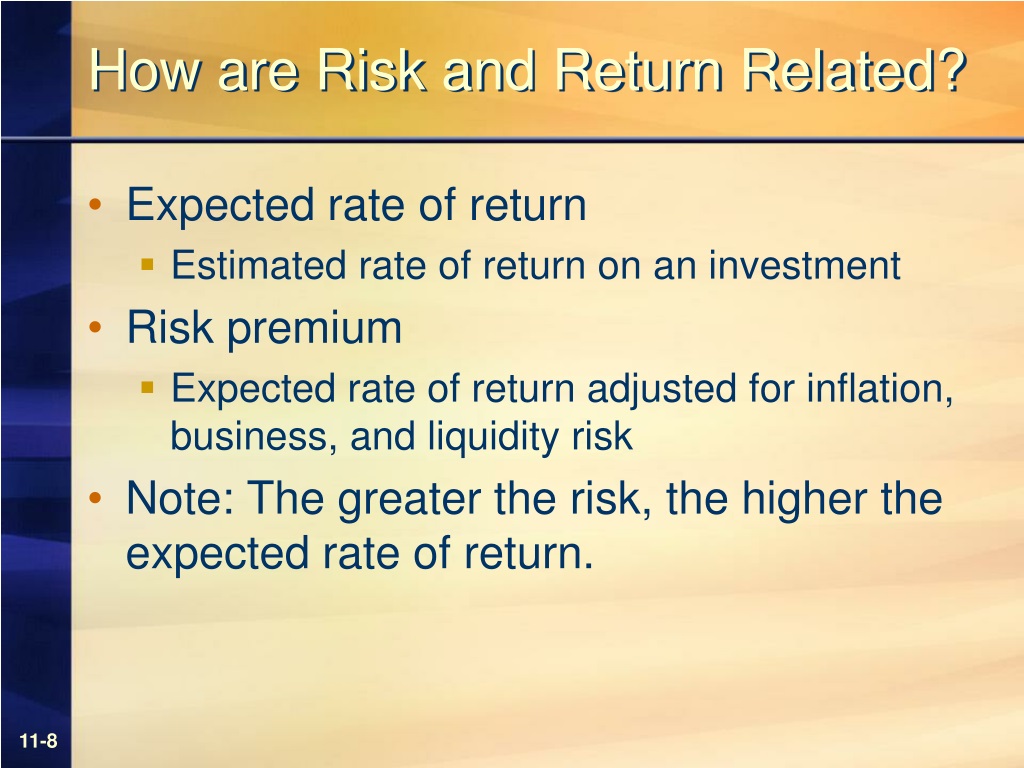 How are Risk and Return Related?

• Expected rate of return
  ▪ Estimated rate of return on an investment
• Risk premium
  ▪ Expected rate of return adjusted for inflation, business, and liquidity risk
• Note: The greater the risk, the higher the expected rate of return.

11-8